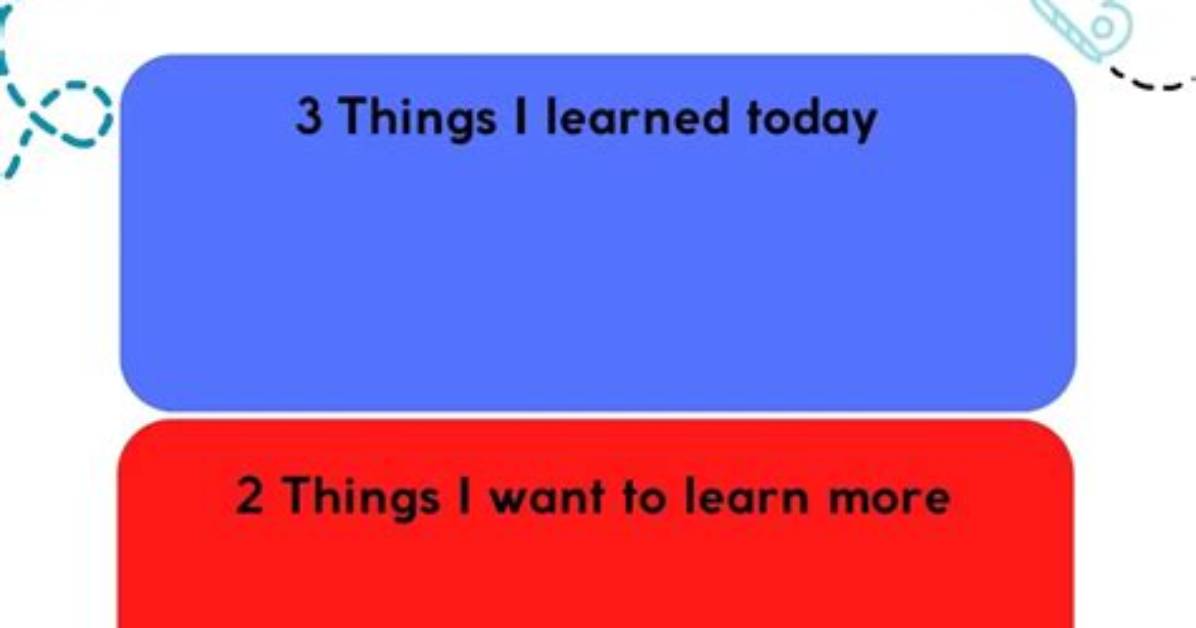 3 Things I learned today

2 Things I want to learn more